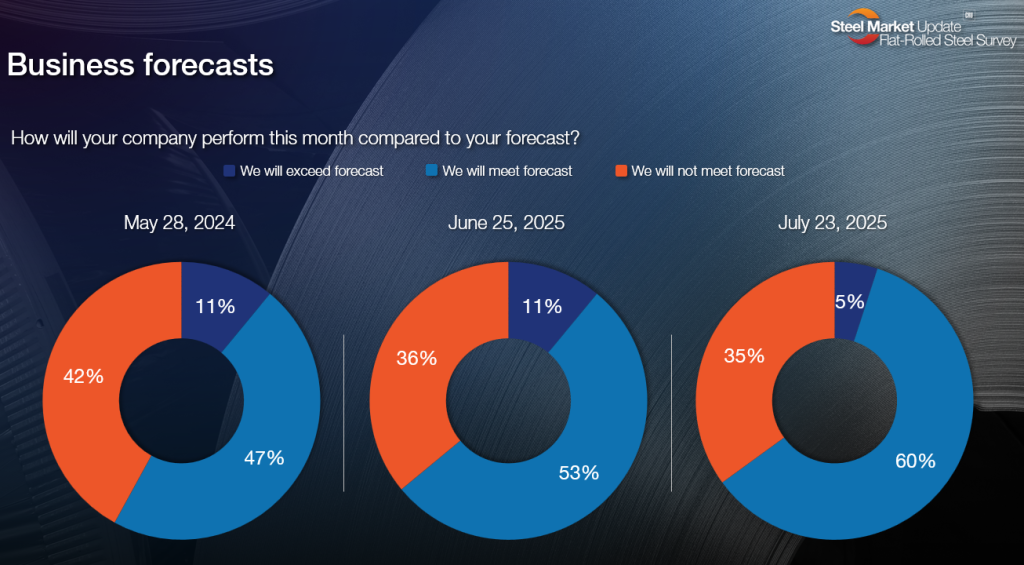 Steel Market Update SM
Flat-Rolled Steel Survey

Business forecasts

How will your company perform this month compared to your forecast?

We will exceed forecast
We will meet forecast
We will not meet forecast

May 28, 2024

11%
47%
42%

June 25, 2025

11%
53%
36%

July 23, 2025

5%
60%
35%